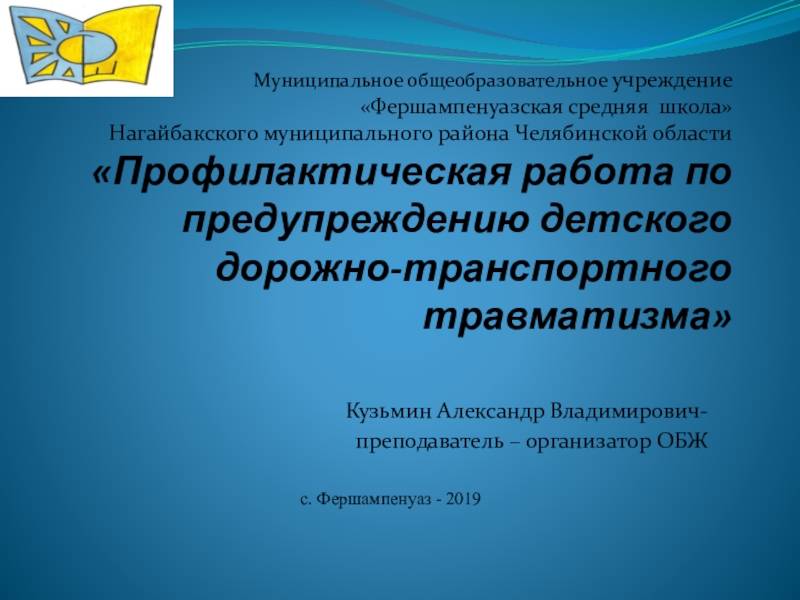 Муниципальное общеобразовательное учреждение
«Фершампенуазская средняя школа»
Нагайбакского муниципального района Челябинской области

«Профилактическая работа по предупреждению детского дорожно-транспортного травматизма»

Кузьмин Александр Владимирович-
преподаватель – организатор ОБЖ

с. Фершампенуаз - 2019